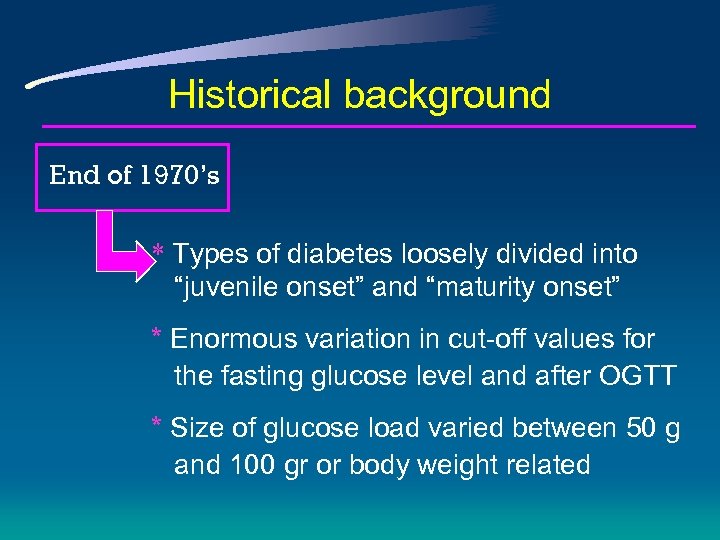 Historical background

End of 1970's

* Types of diabetes loosely divided into "juvenile onset" and "maturity onset"

* Enormous variation in cut-off values for the fasting glucose level and after OGTT

* Size of glucose load varied between 50 g and 100 gr or body weight related